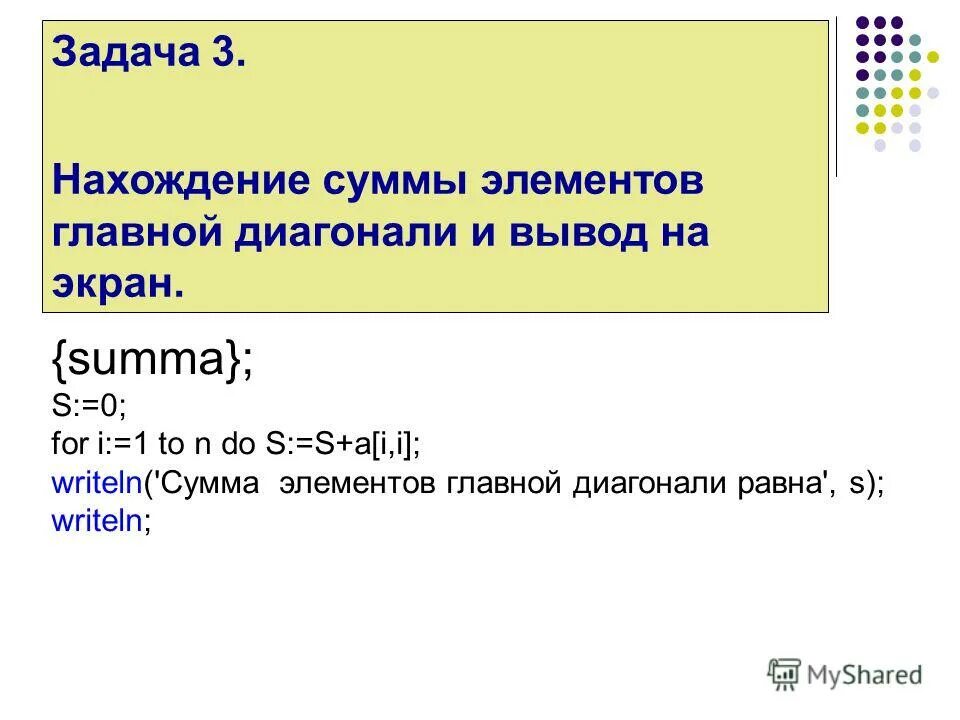 Задача 3.

Нахождение суммы элементов главной диагонали и вывод на экран.

{summa};
S:=0;
for i:=1 to n do S:=S+a[i,i];
writeln('Сумма элементов главной диагонали равна', s);
writeln;

MyShared